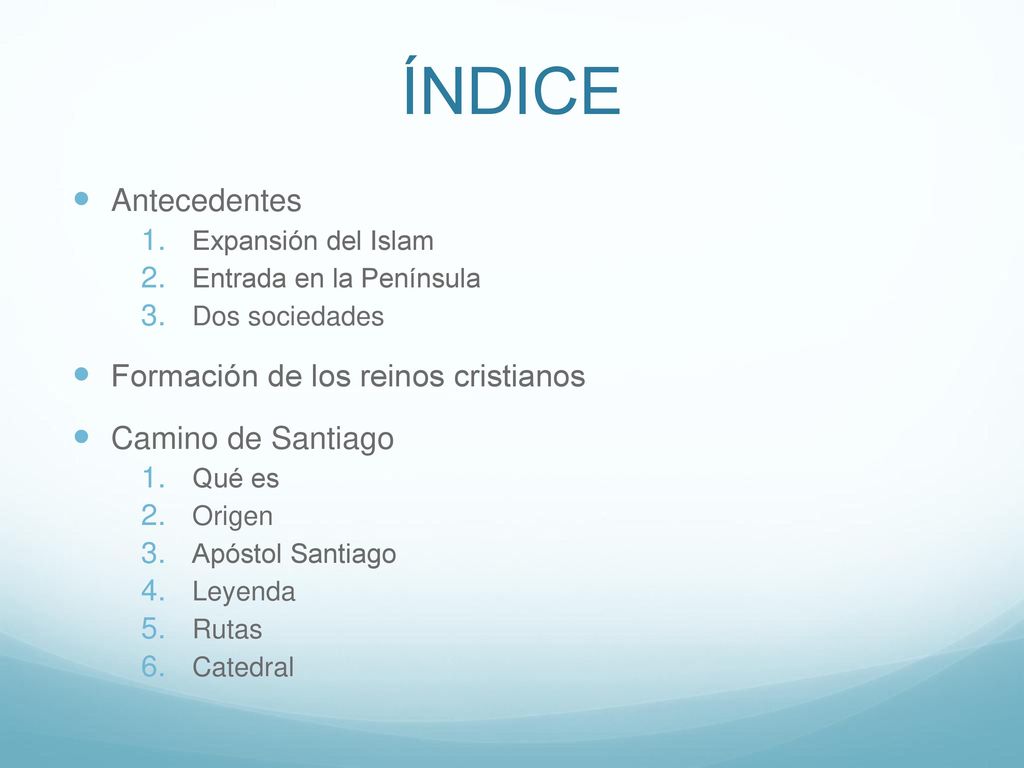 ÍNDICE

- Antecedentes
  1. Expansión del Islam
  2. Entrada en la Península
  3. Dos sociedades
- Formación de los reinos cristianos
- Camino de Santiago
  1. Qué es
  2. Origen
  3. Apóstol Santiago
  4. Leyenda
  5. Rutas
  6. Catedral